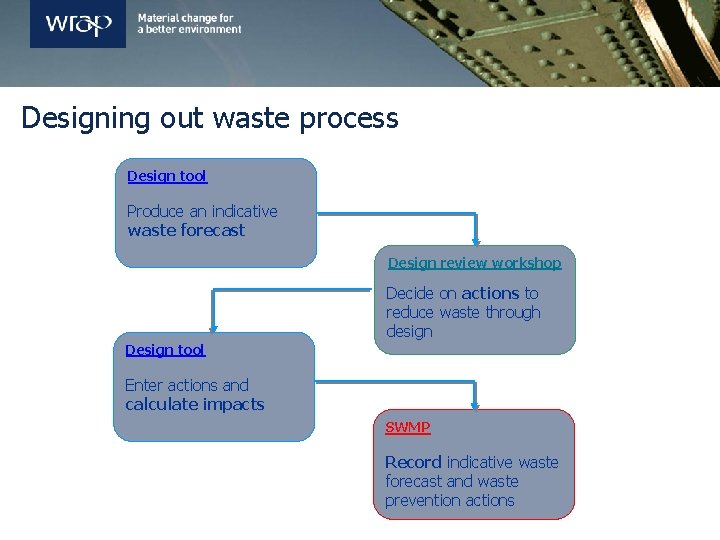 wrap

Material change for a better environment

Designing out waste process

Design tool

Produce an indicative waste forecast

Design review workshop

Decide on actions to reduce waste through design

Design tool

Enter actions and calculate impacts

SWMP

Record indicative waste forecast and waste prevention actions